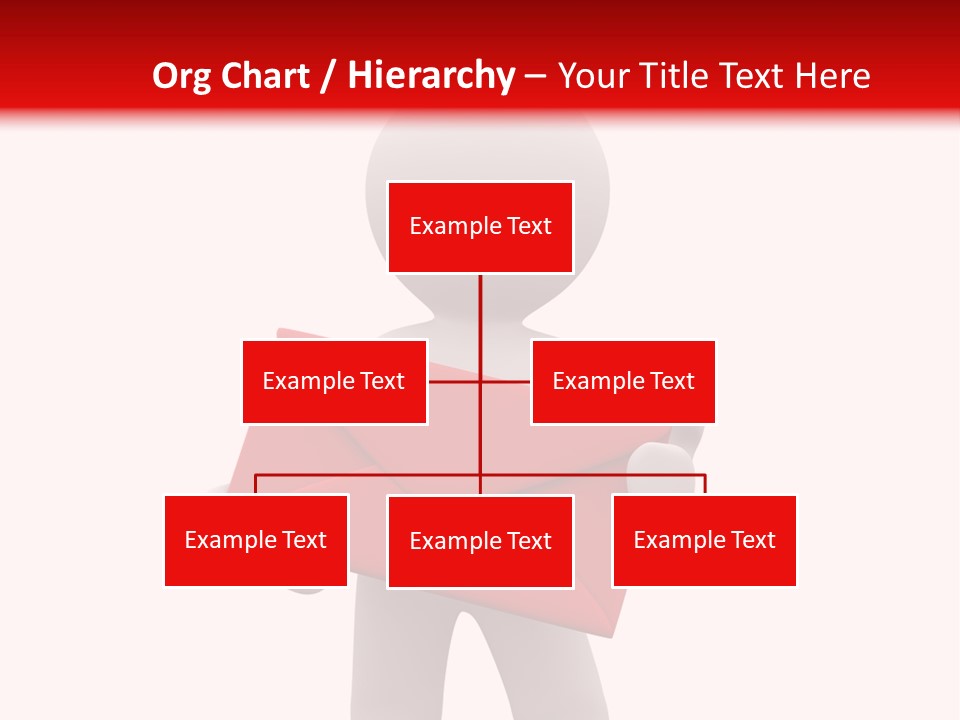 Org Chart / Hierarchy – Your Title Text Here

Example Text

Example Text

Example Text

Example Text

Example Text

Example Text